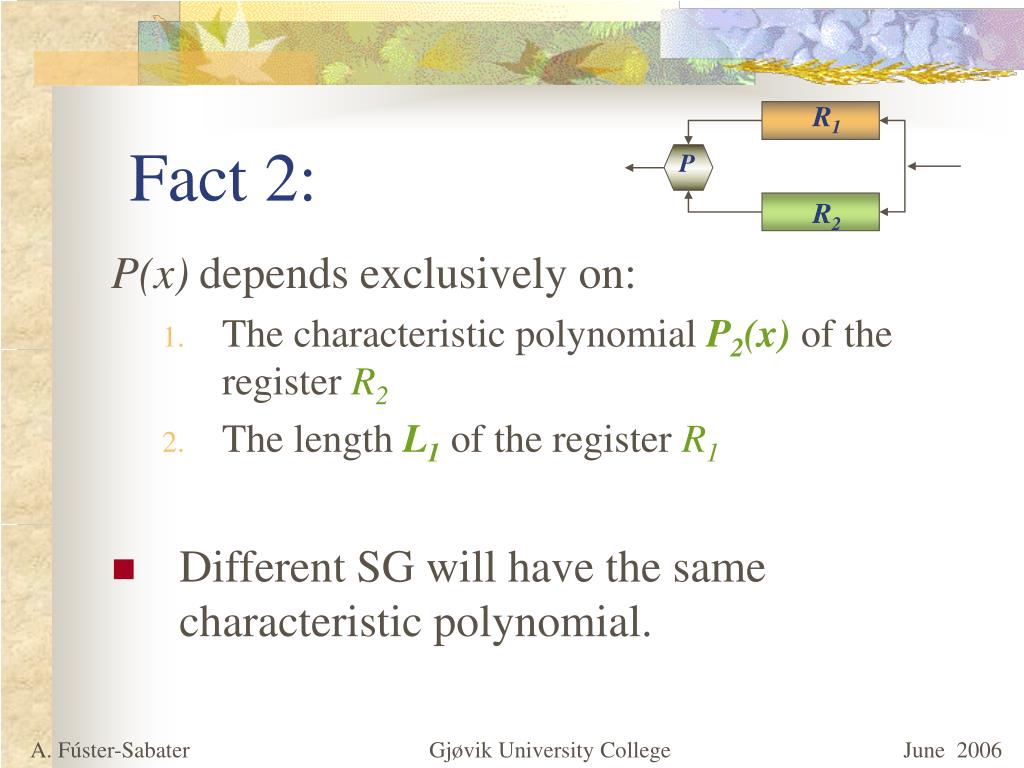 Fact 2:

$R_1$

$P$

$R_2$

$P(x)$ depends exclusively on:

1. The characteristic polynomial $P_2(x)$ of the register $R_2$
2. The length $L_1$ of the register $R_1$

Different SG will have the same characteristic polynomial.

A. Fúster-Sabater
Gjøvik University College
June 2006